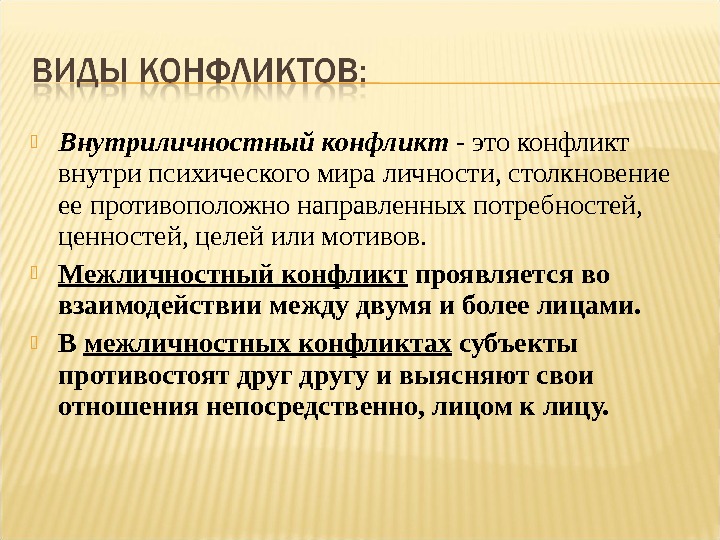 ВИДЫ КОНФЛИКТОВ:

Внутриличностный конфликт - это конфликт внутри психического мира личности, столкновение ее противоположно направленных потребностей, ценностей, целей или мотивов.

Межличностный конфликт проявляется во взаимодействии между двумя и более лицами.

В межличностных конфликтах субъекты противостоят друг другу и выясняют свои отношения непосредственно, лицом к лицу.